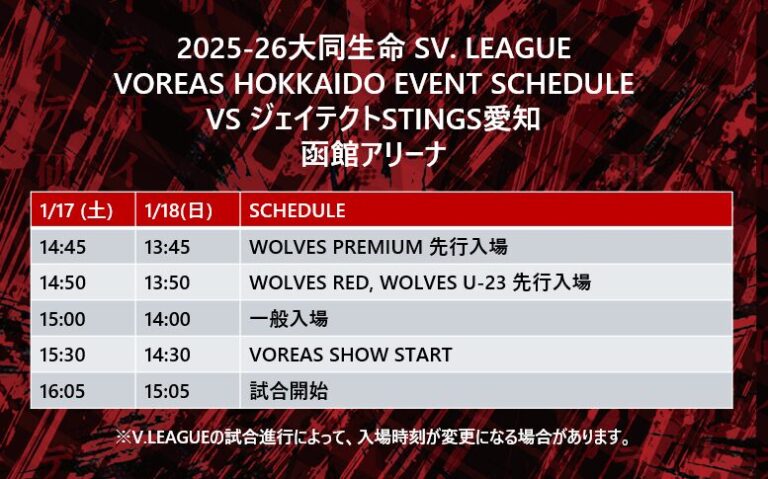 2025-26大同生命 SV. LEAGUE
VOREAS HOKKAIDO EVENT SCHEDULE
VS ジェイテクトSTINGS愛知
函館アリーナ

| 1/17 (土) | 1/18(日) | SCHEDULE |
|---|---|---|
| 14:45 | 13:45 | WOLVES PREMIUM 先行入場 |
| 14:50 | 13:50 | WOLVES RED, WOLVES U-23 先行入場 |
| 15:00 | 14:00 | 一般入場 |
| 15:30 | 14:30 | VOREAS SHOW START |
| 16:05 | 15:05 | 試合開始 |

※V.LEAGUEの試合進行によって、入場時刻が変更になる場合があります。